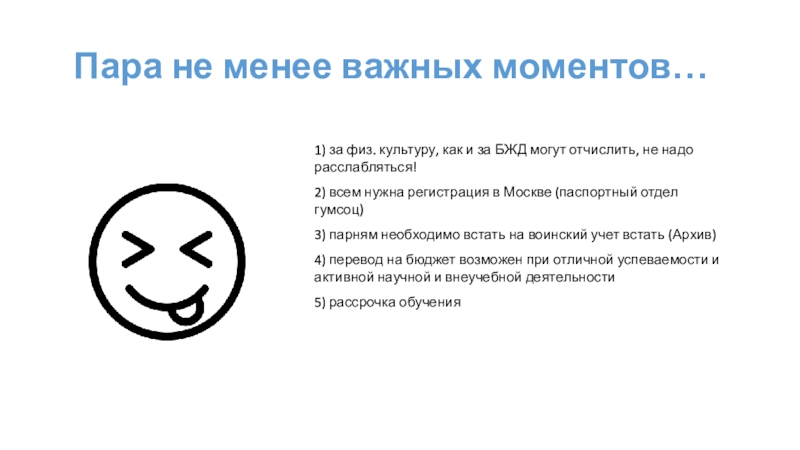 Пара не менее важных моментов…

1) за физ. культуру, как и за БЖД могут отчислить, не надо расслабляться!

2) всем нужна регистрация в Москве (паспортный отдел гумсоц)

3) парням необходимо встать на воинский учет встать (Архив)

4) перевод на бюджет возможен при отличной успеваемости и активной научной и внеучебной деятельности

5) рассрочка обучения